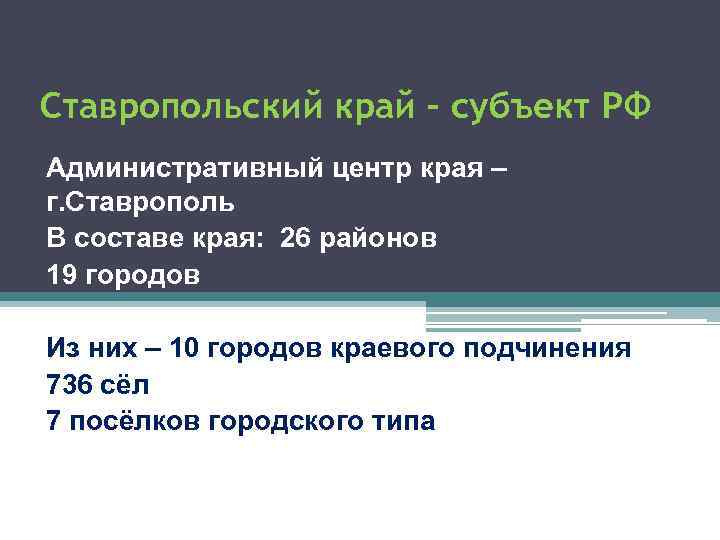 Ставропольский край - субъект РФ

Административный центр края – г.Ставрополь
В составе края: 26 районов
19 городов

Из них – 10 городов краевого подчинения
736 сёл
7 посёлков городского типа